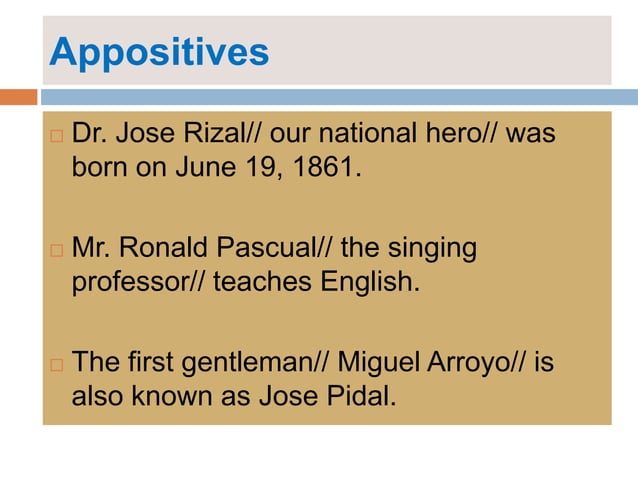 Appositives

□ Dr. Jose Rizal// our national hero// was born on June 19, 1861.

□ Mr. Ronald Pascual// the singing professor// teaches English.

□ The first gentleman// Miguel Arroyo// is also known as Jose Pidal.